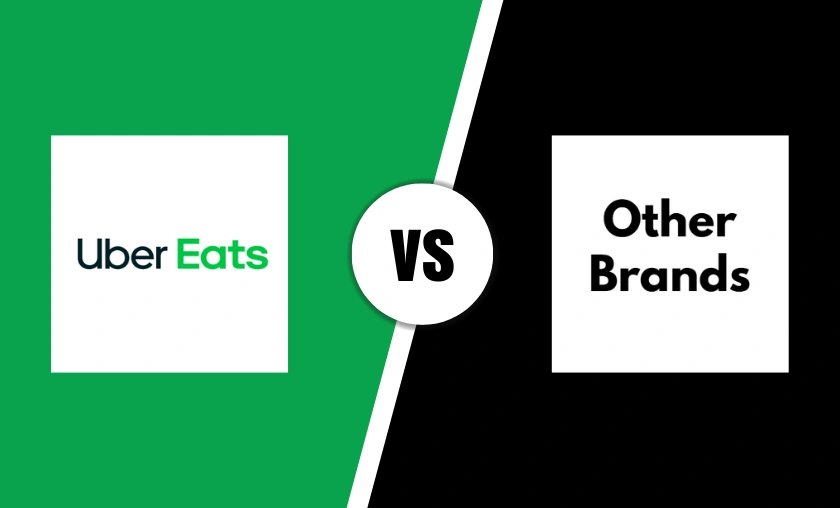 Uber Eats

VS

Other Brands